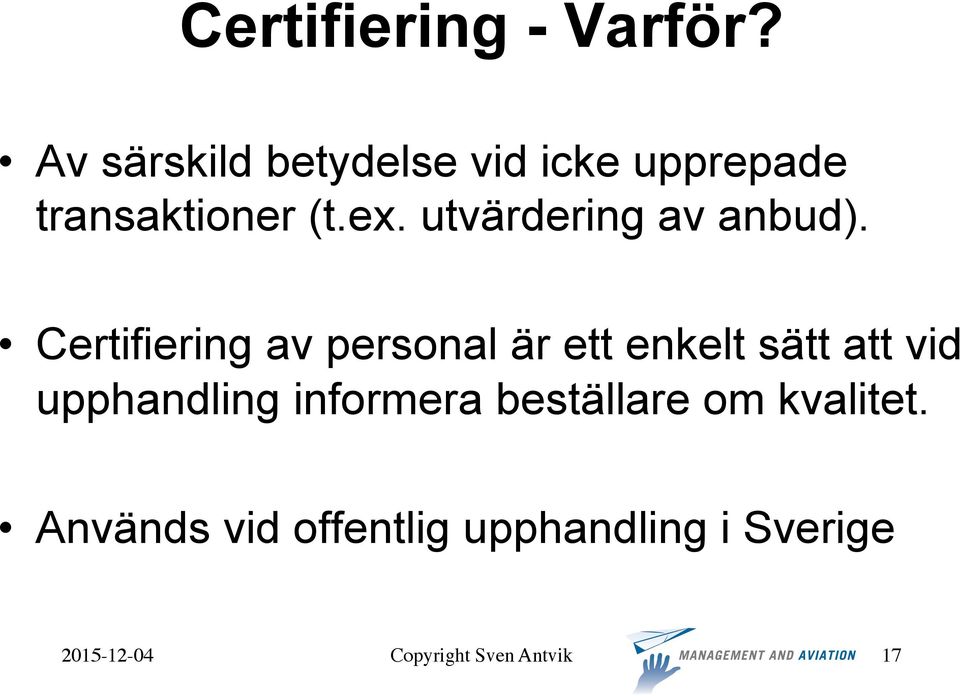 Certifiering - Varför?

• Av särskild betydelse vid icke upprepade transaktioner (t.ex. utvärdering av anbud).

• Certifiering av personal är ett enkelt sätt att vid upphandling informera beställare om kvalitet.

• Används vid offentlig upphandling i Sverige

2015-12-04 Copyright Sven Antvik MANAGEMENT AND AVIATION 17